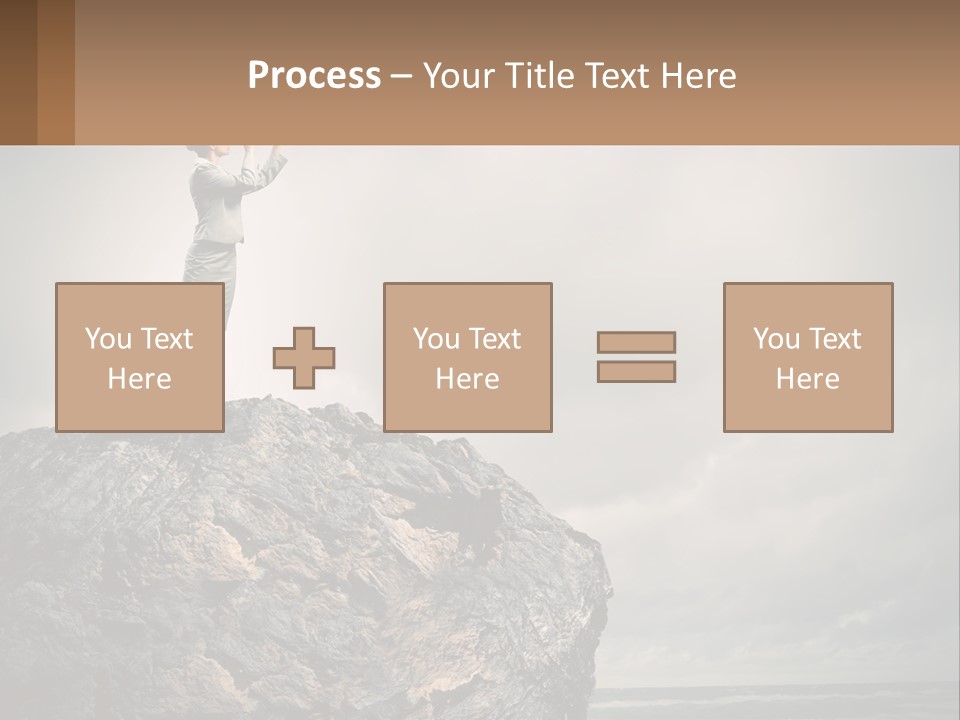 Process – Your Title Text Here

You Text Here

You Text Here

You Text Here